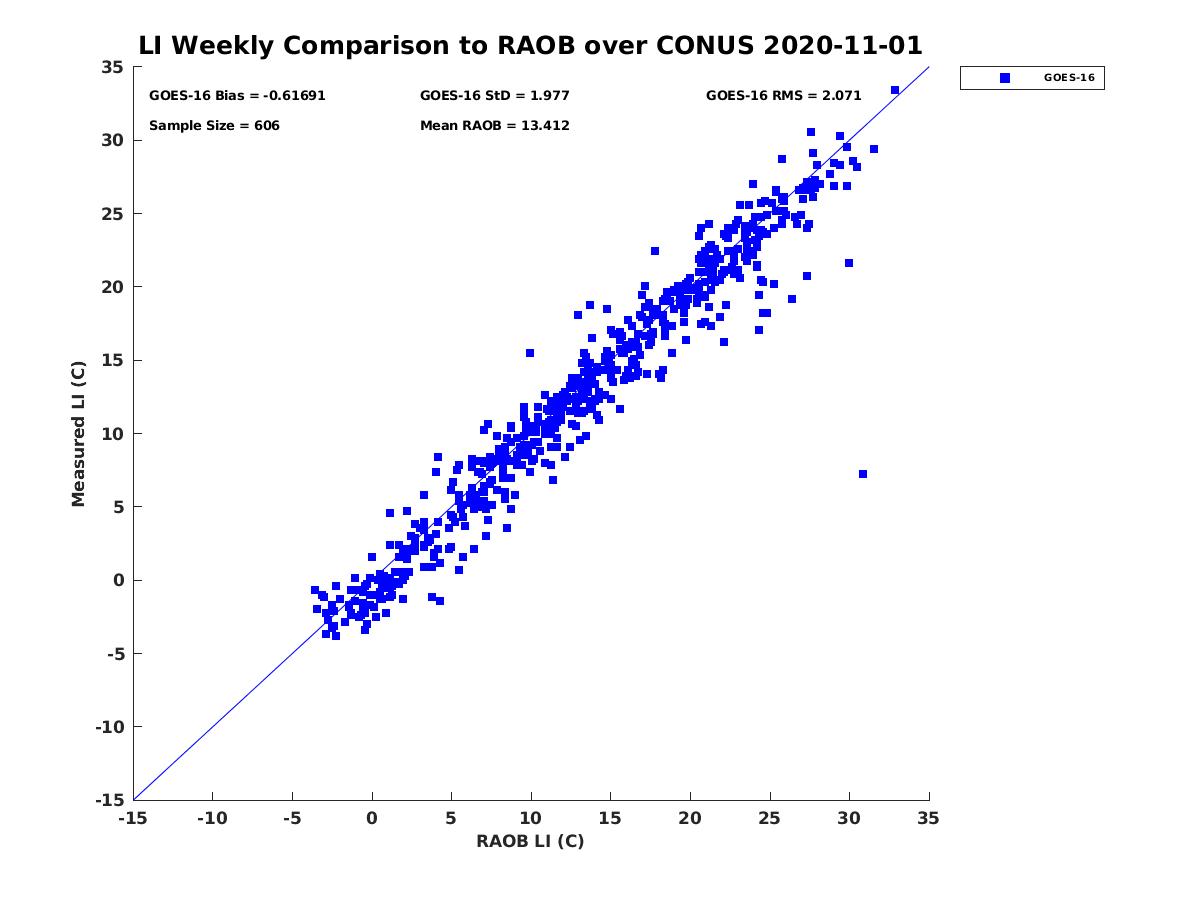 LI Weekly Comparison to RAOB over CONUS 2020-11-01

GOES-16 Bias = -0.61691
GOES-16 StD = 1.977
GOES-16 RMS = 2.071
Sample Size = 606
Mean RAOB = 13.412

GOES-16

Measured LI (C)

35
30
25
20
15
10
5
0
-5
-10
-15

-15 -10 -5 0 5 10 15 20 25 30 35

RAOB LI (C)